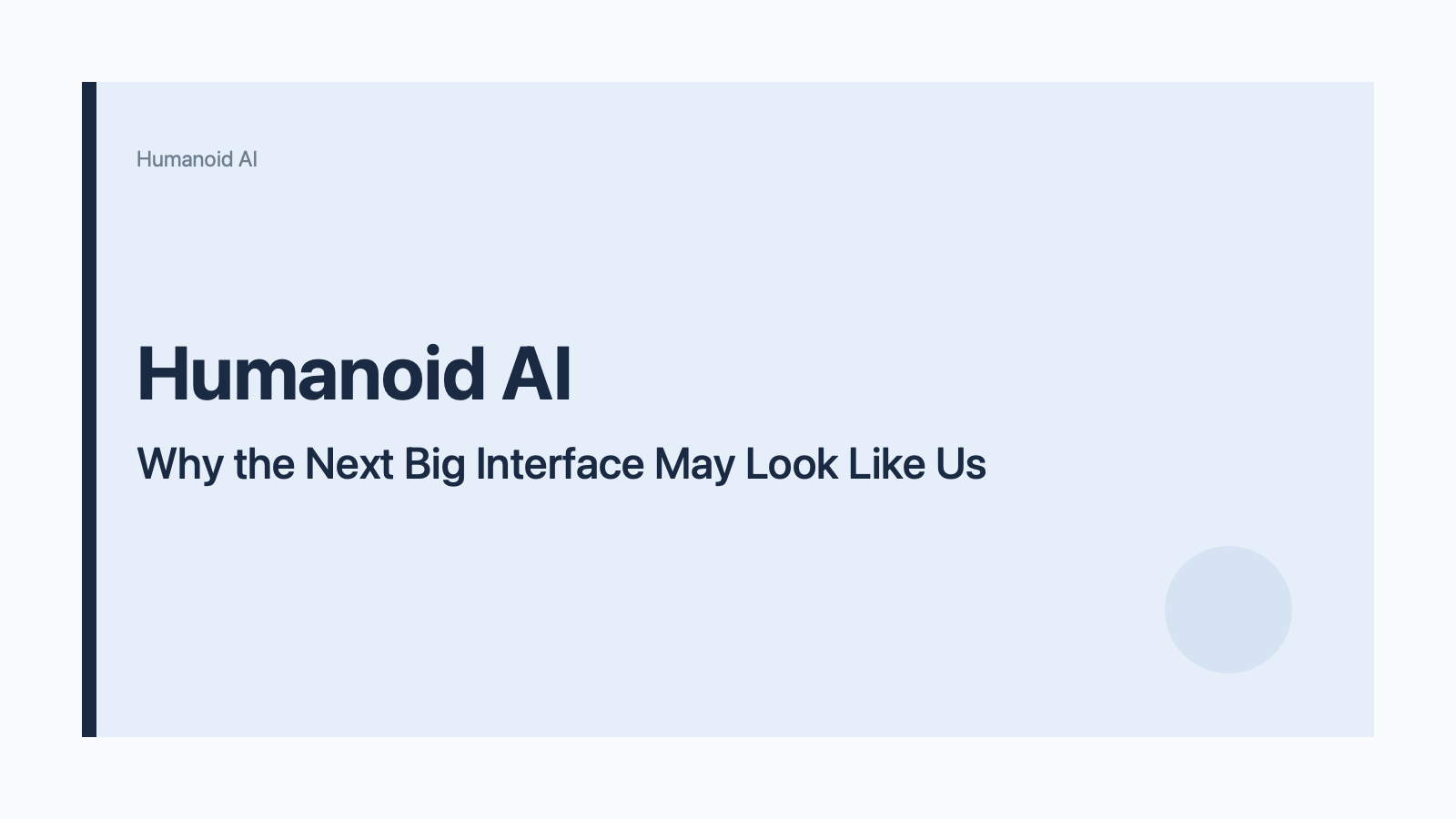 Humanoid AI

Humanoid AI

Why the Next Big Interface May Look Like Us